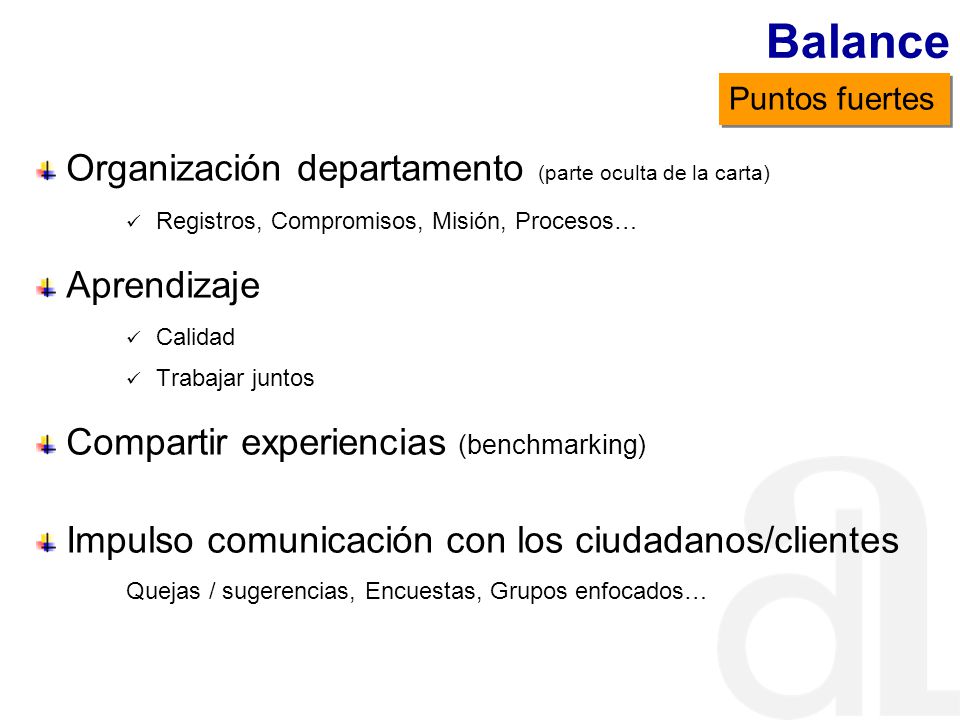 Balance

Puntos fuertes

Organización departamento (parte oculta de la carta)

✓ Registros, Compromisos, Misión, Procesos…

Aprendizaje

✓ Calidad

✓ Trabajar juntos

Compartir experiencias (benchmarking)

Impulso comunicación con los ciudadanos/clientes

Quejas / sugerencias, Encuestas, Grupos enfocados…